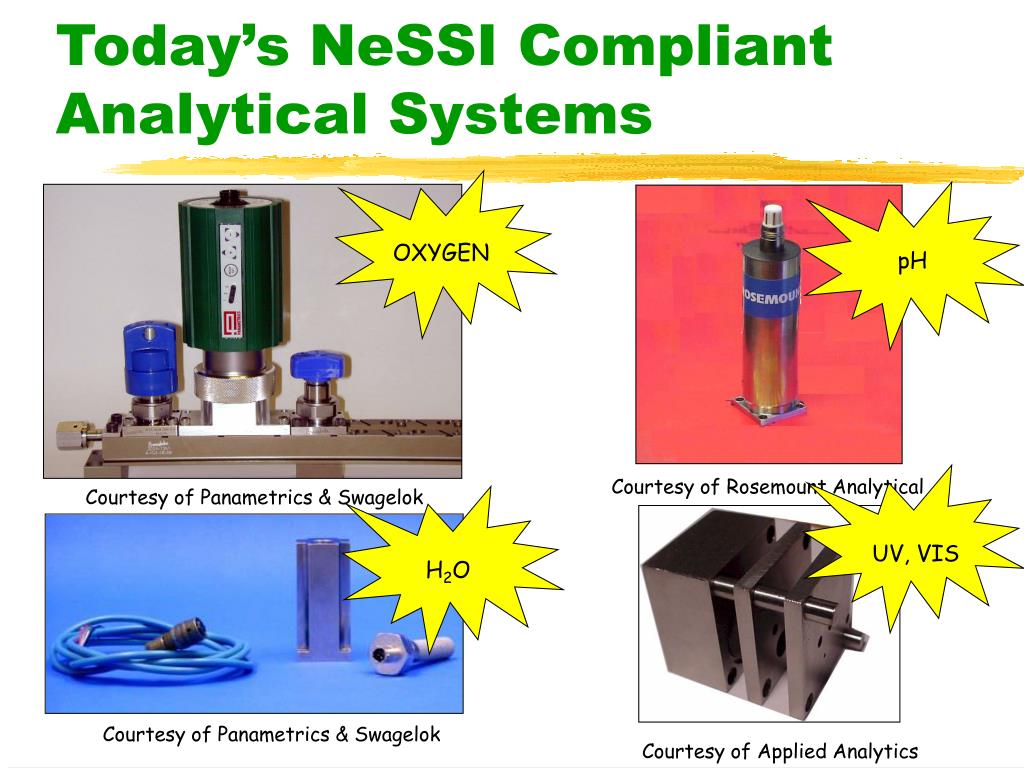 Today's NeSSI Compliant Analytical Systems

OXYGEN

pH

ROSEMOUNT

Courtesy of Panametrics & Swagelok

Courtesy of Rosemount Analytical

$H_2O$

UV, VIS

Courtesy of Panametrics & Swagelok

Courtesy of Applied Analytics